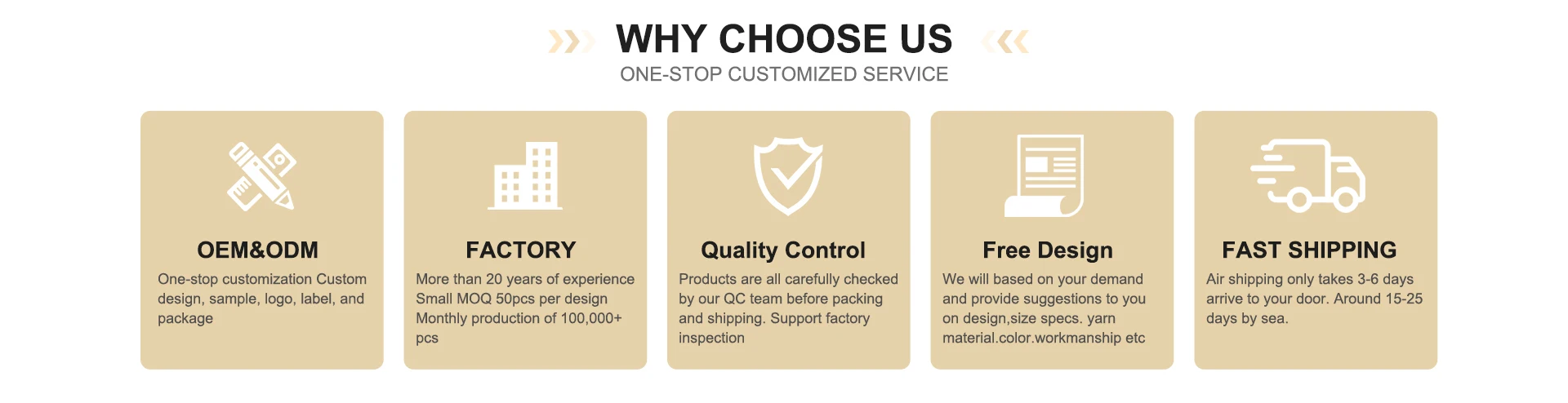 WHY CHOOSE US

ONE-STOP CUSTOMIZED SERVICE

OEM&ODM

One-stop customization Custom design, sample, logo, label, and package

FACTORY

More than 20 years of experience Small MOQ 50pcs per design Monthly production of 100,000+ pcs

Quality Control

Products are all carefully checked by our QC team before packing and shipping. Support factory inspection

Free Design

We will based on your demand and provide suggestions to you on design,size specs. yarn material.color.workmanship etc

FAST SHIPPING

Air shipping only takes 3-6 days arrive to your door. Around 15-25 days by sea.